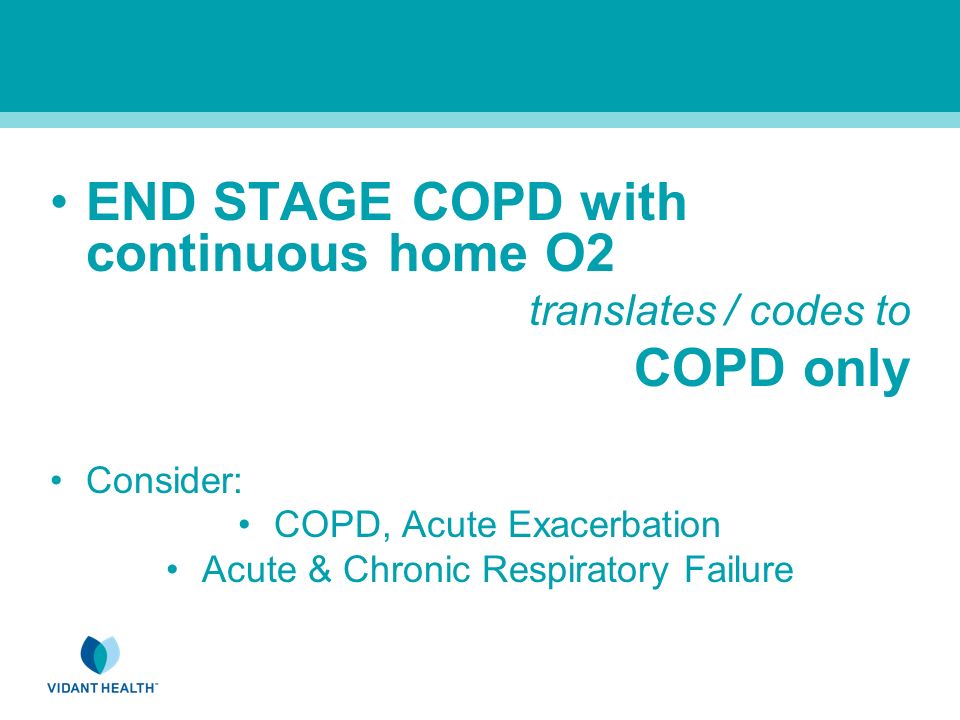 • END STAGE COPD with continuous home O2

translates / codes to

COPD only

• Consider:

• COPD, Acute Exacerbation

• Acute & Chronic Respiratory Failure

VIDANT HEALTH™